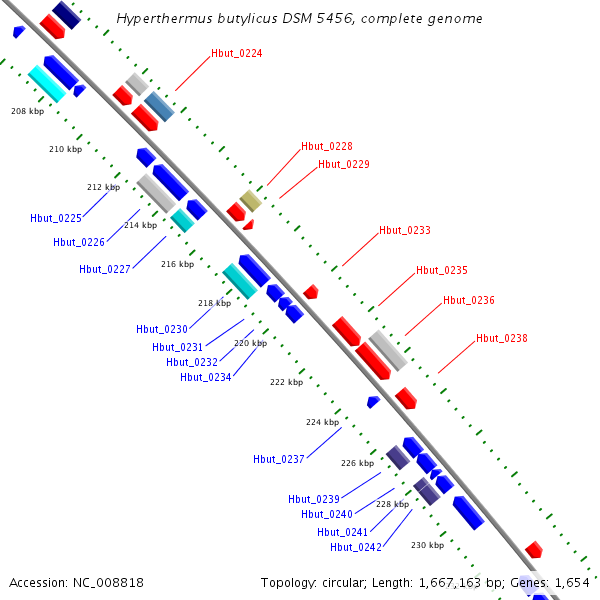 Hyperthermus butylicus DSM 5456, complete genome

Hbut_0224

208 kbp

210 kbp

Hbut_0228

Hbut_0229

212 kbp

Hbut_0225

214 kbp

Hbut_0226

Hbut_0233

Hbut_0227

216 kbp

Hbut_0235

218 kbp

Hbut_0236

Hbut_0230

Hbut_0231

220 kbp

Hbut_0238

Hbut_0232

Hbut_0234

222 kbp

224 kbp

Hbut_0237

226 kbp

Hbut_0239

228 kbp

Hbut_0240

Hbut_0241

Hbut_0242

230 kbp

Accession: NC_008818

Topology: circular; Length: 1,667,163 bp; Genes: 1,654